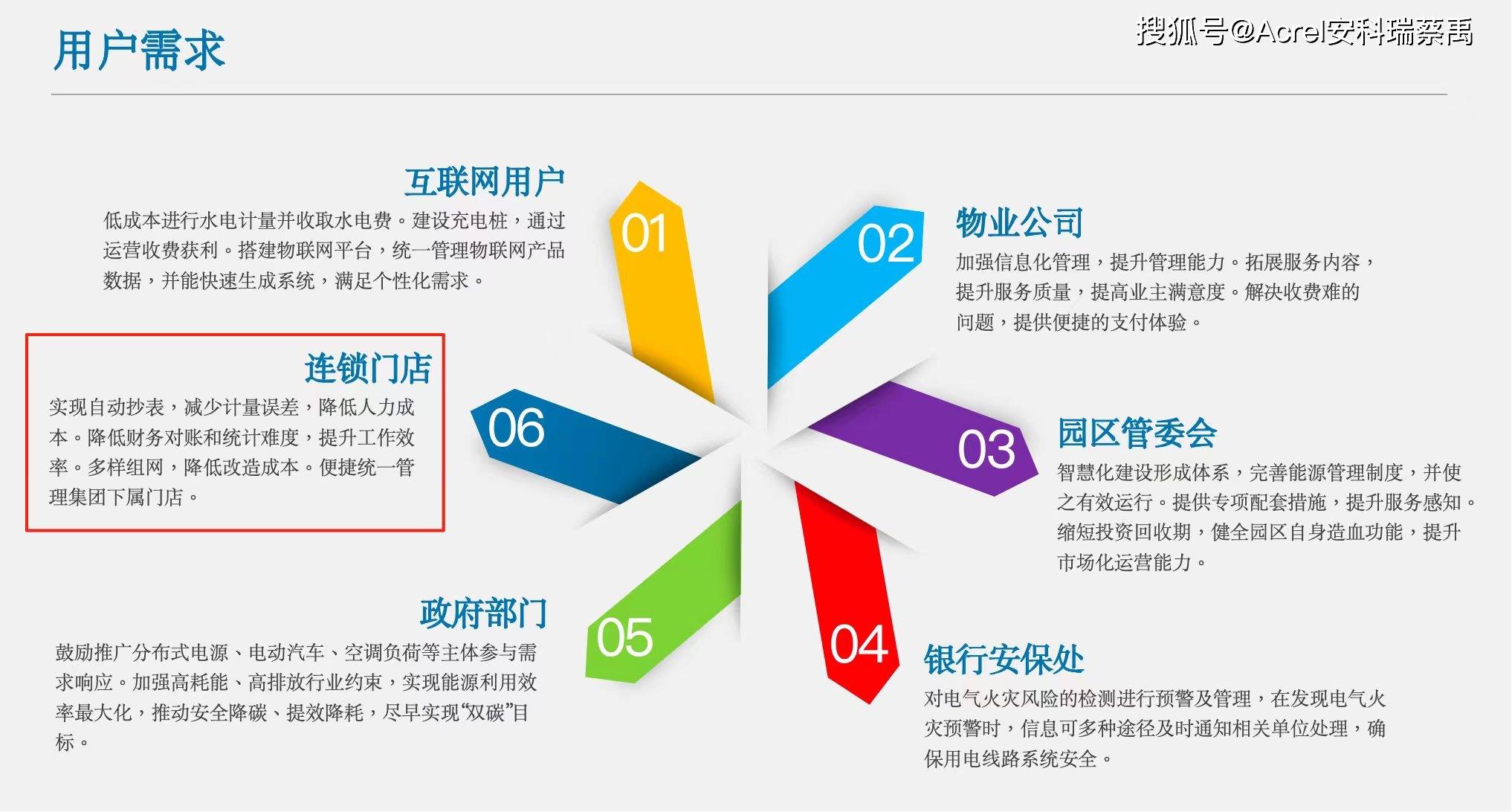 用户需求

搜狐号@Acrel安科瑞蔡禹

互联网用户

低成本进行水电计量并收取水电费。建设充电桩，通过运营收费获利。搭建物联网平台，统一管理物联网产品数据，并能快速生成系统，满足个性化需求。

01

02

物业公司

加强信息化管理，提升管理能力。拓展服务内容，提升服务质量，提高业主满意度。解决收费难的问题，提供便捷的支付体验。

连锁门店

实现自动抄表，减少计量误差，降低人力成本。降低财务对账和统计难度，提升工作效率。多样组网，降低改造成本。便捷统一管理集团下属门店。

06

03

园区管委会

智慧化建设形成体系，完善能源管理制度，并使之有效运行。提供专项配套措施，提升服务感知。缩短投资回收期，健全园区自身造血功能，提升市场化运营能力。

政府部门

鼓励推广分布式电源、电动汽车、空调负荷等主体参与需求响应。加强高耗能、高排放行业约束，实现能源利用效率最大化，推动安全降碳、提效降耗，尽早实现“双碳”目标。

05

04

银行安保处

对电气火灾风险的检测进行预警及管理，在发现电气火灾预警时，信息可多种途径及时通知相关单位处理，确保用电线路系统安全。